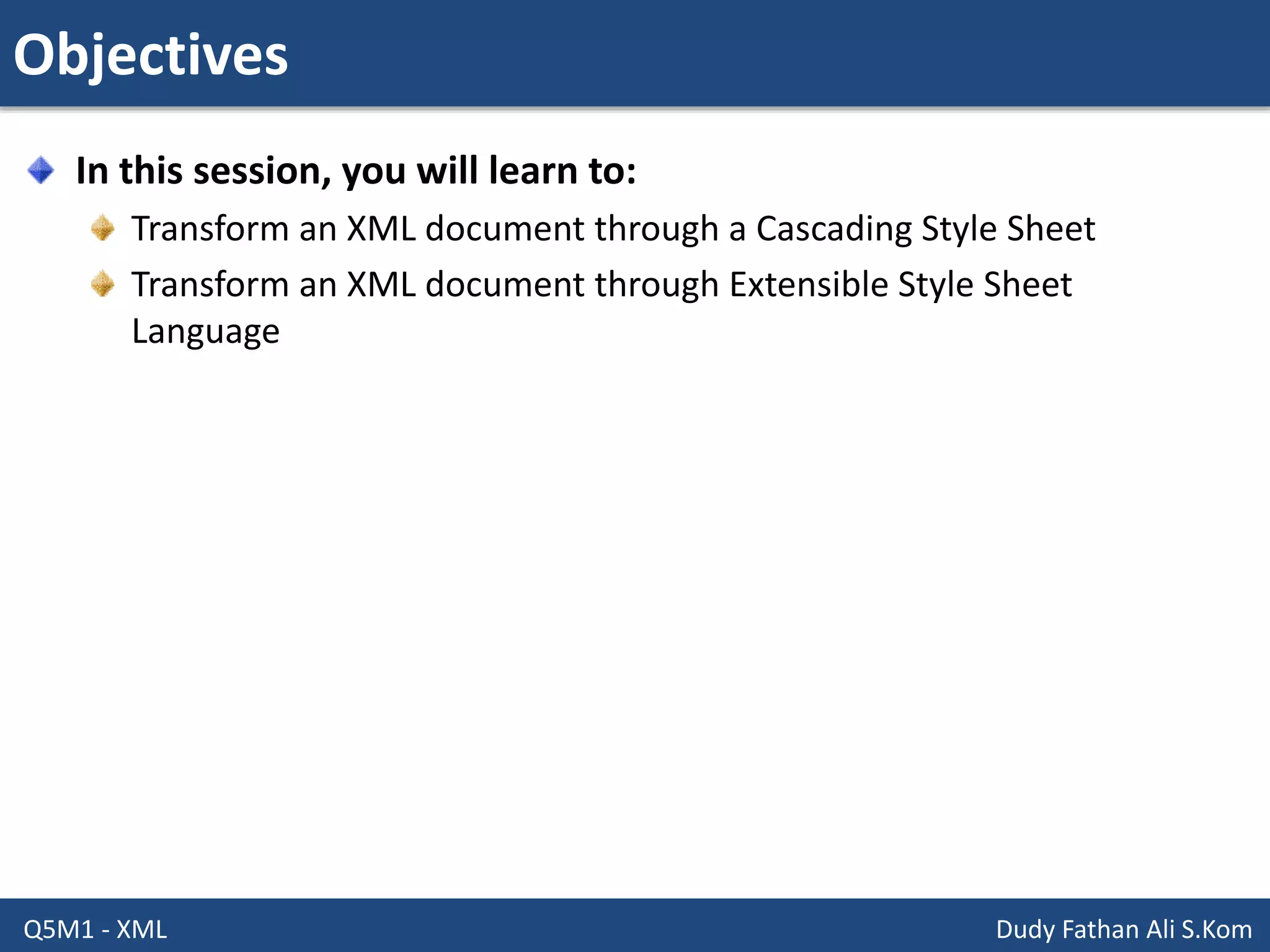 Objectives

In this session, you will learn to:

Transform an XML document through a Cascading Style Sheet

Transform an XML document through Extensible Style Sheet Language

Q5M1 - XML

Dudy Fathan Ali S.Kom